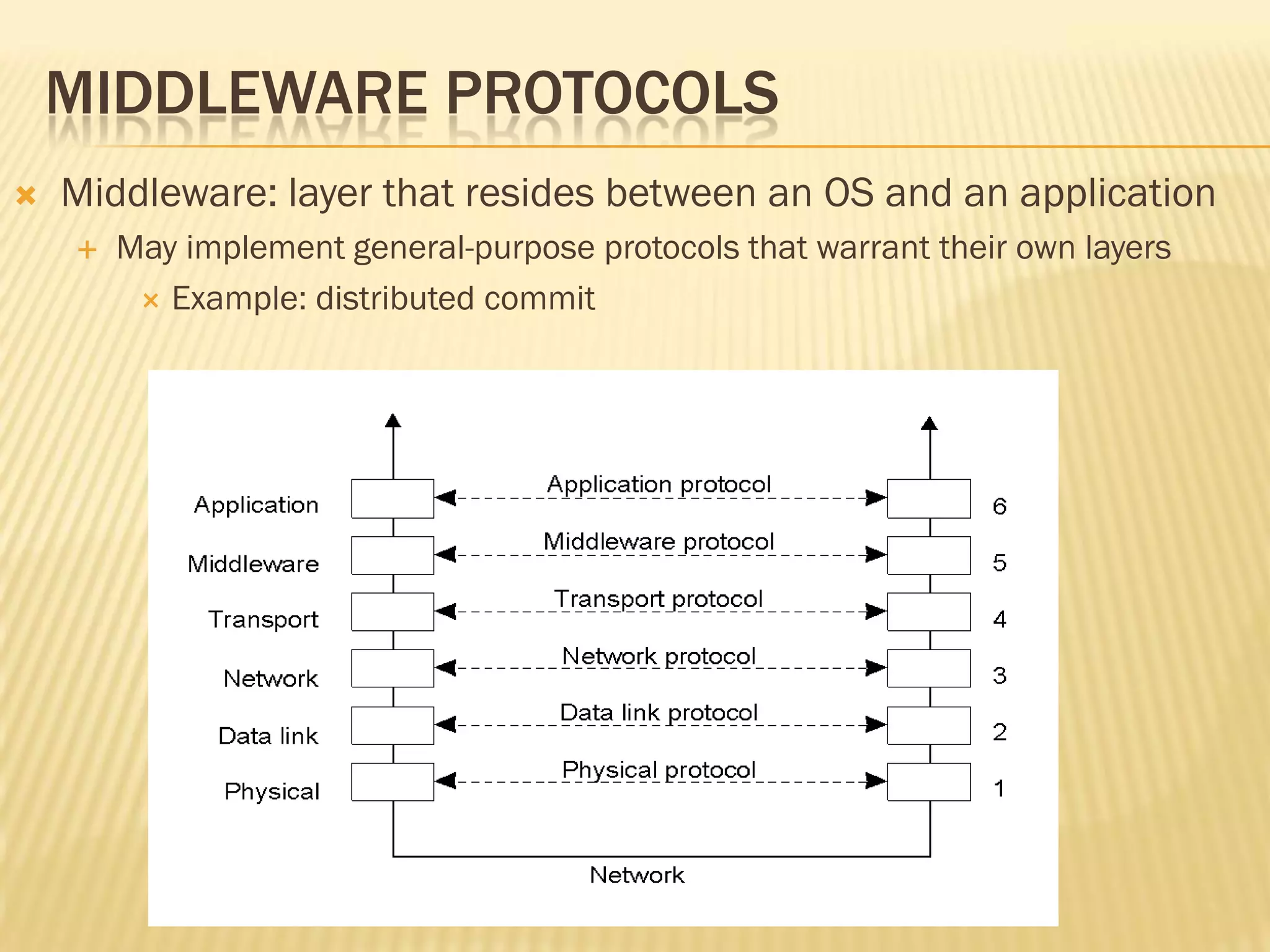 MIDDLEWARE PROTOCOLS

Middleware: layer that resides between an OS and an application

May implement general-purpose protocols that warrant their own layers

Example: distributed commit

Application
Middleware
Transport
Network
Data link
Physical

Application protocol
Middleware protocol
Transport protocol
Network protocol
Data link protocol
Physical protocol

6
5
4
3
2
1

Network